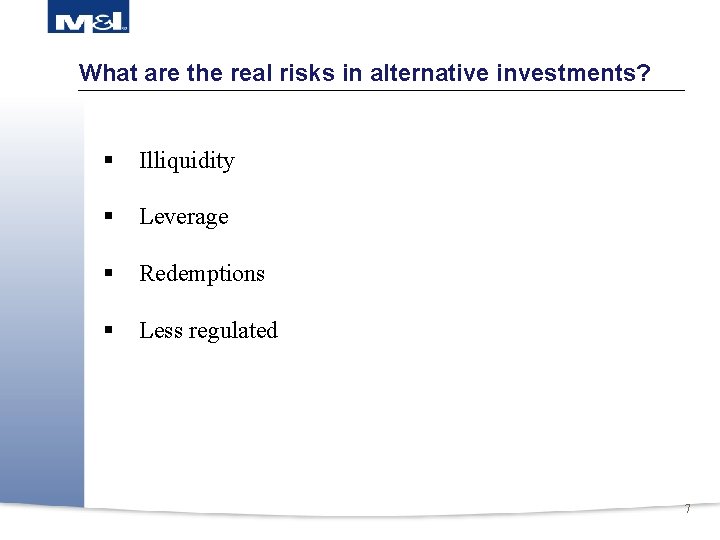 M&I

What are the real risks in alternative investments?

▪ Illiquidity

▪ Leverage

▪ Redemptions

▪ Less regulated

7